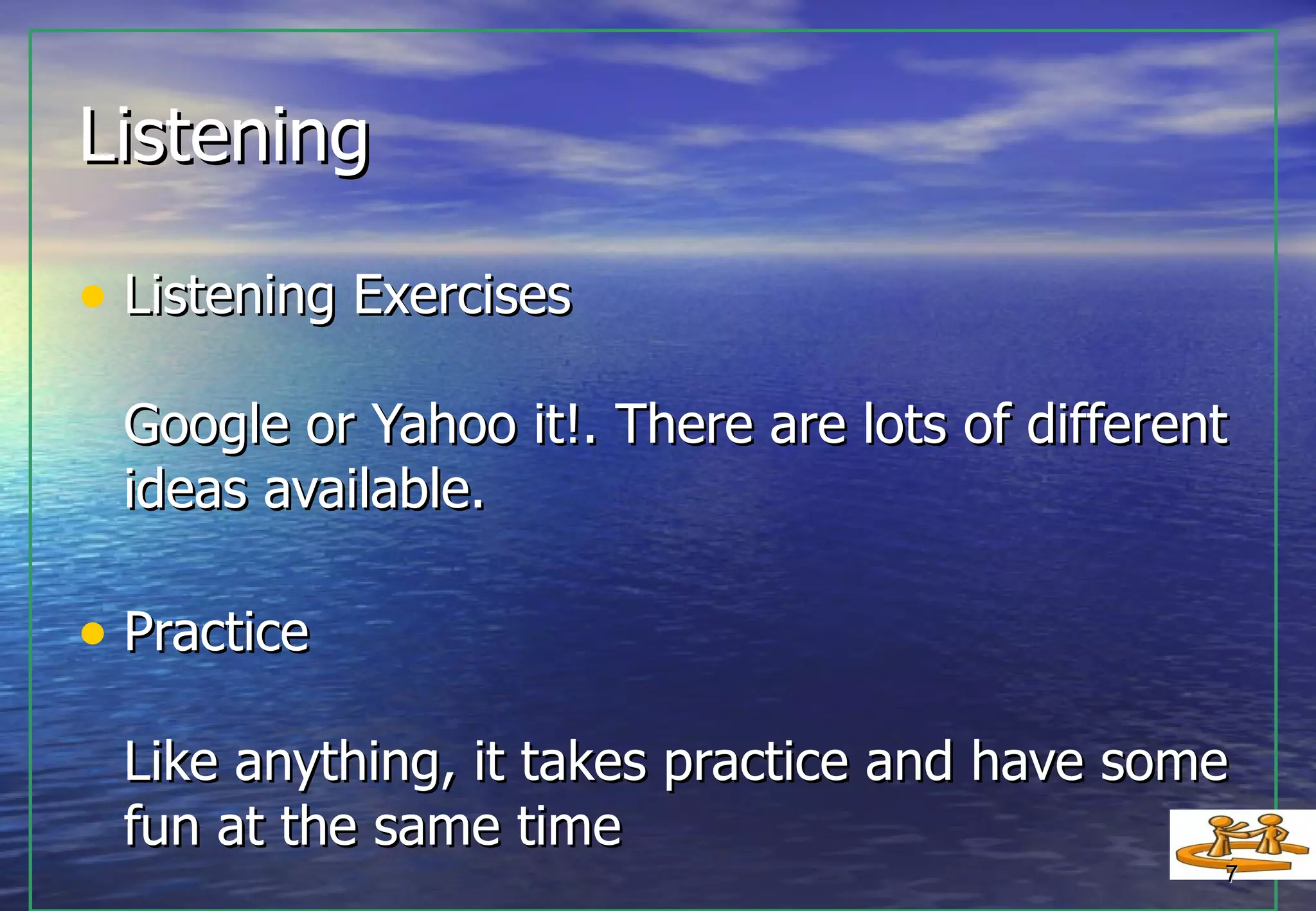 Listening

• Listening Exercises

Google or Yahoo it!. There are lots of different ideas available.

• Practice

Like anything, it takes practice and have some fun at the same time

7